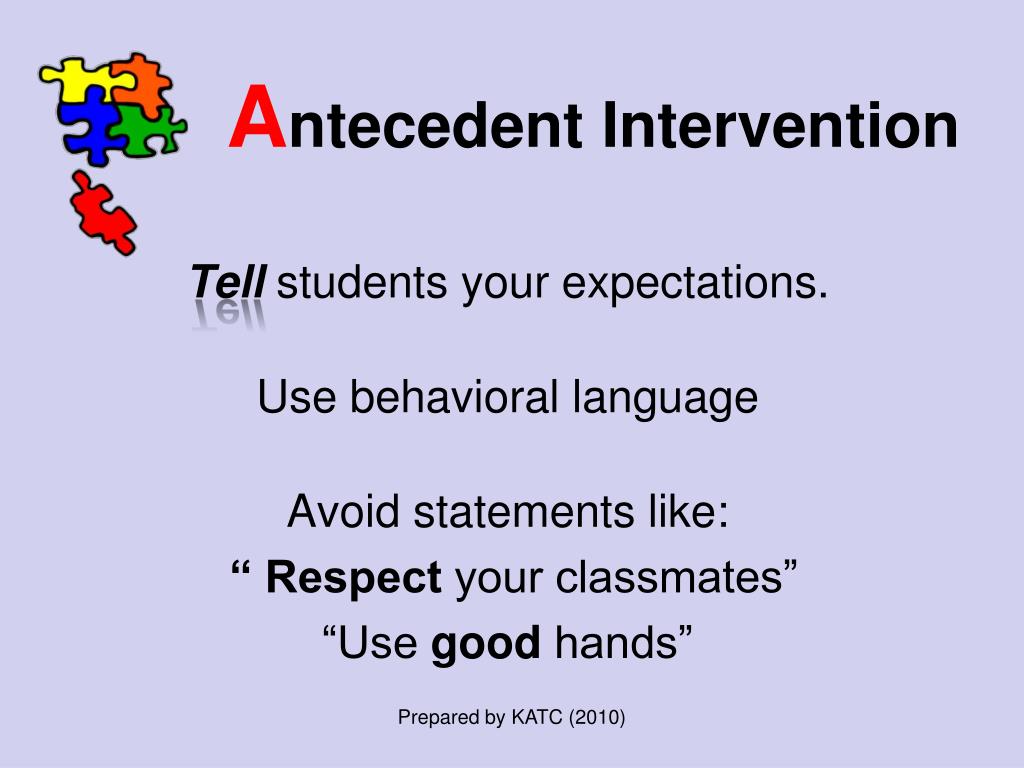 Antecedent Intervention

Tell students your expectations.

Use behavioral language

Avoid statements like:
“ Respect your classmates”
“Use good hands”

Prepared by KATC (2010)